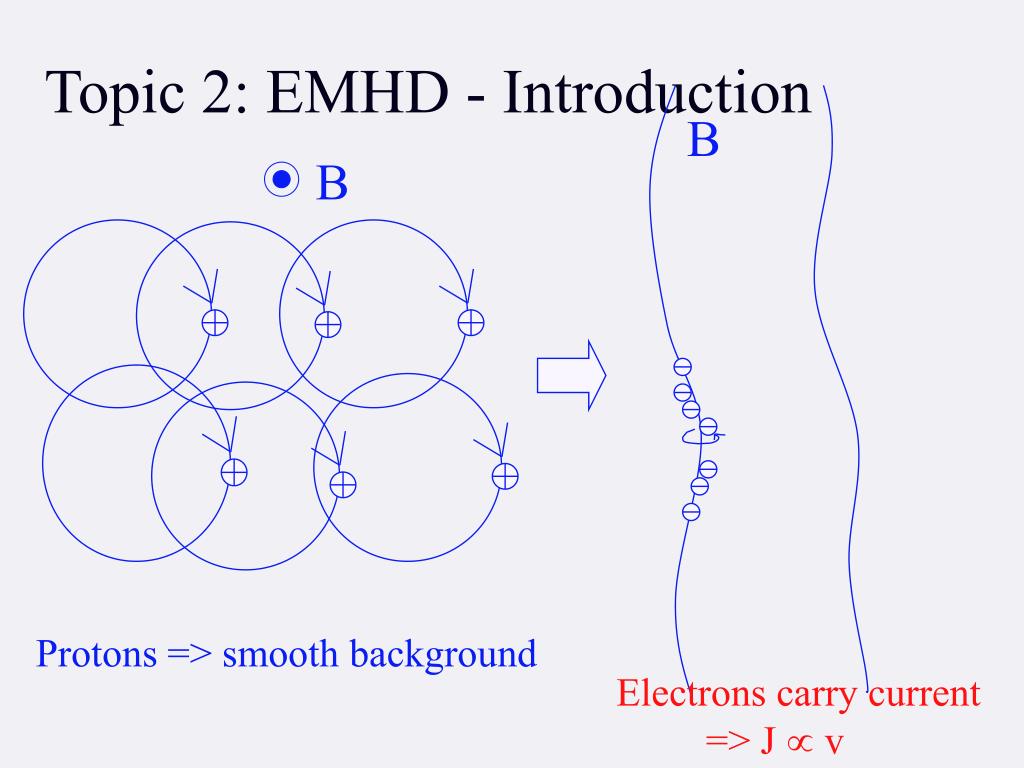 Topic 2: EMHD - Introduction

B

B

Protons => smooth background

Electrons carry current
=> $J \propto v$